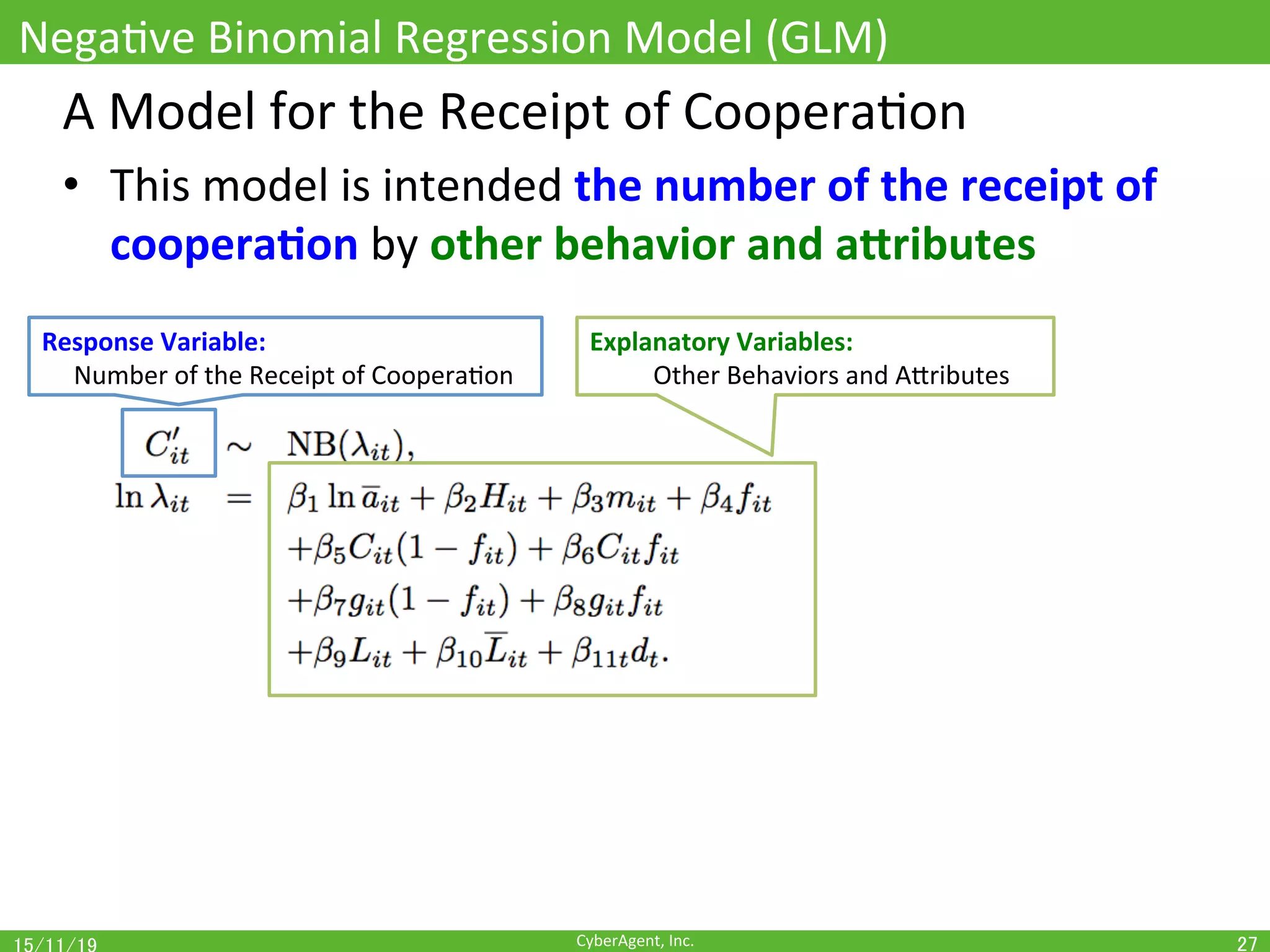 Negative Binomial Regression Model (GLM)

A Model for the Receipt of Cooperation

• This model is intended the number of the receipt of cooperation by other behavior and attributes

Response Variable:
Number of the Receipt of Cooperation

Explanatory Variables:
Other Behaviors and Attributes

$C'_{it} \sim \mathrm{NB}(\lambda_{it}),$

$\ln \lambda_{it} = \beta_1 \ln \bar{a}_{it} + \beta_2 H_{it} + \beta_3 m_{it} + \beta_4 f_{it}$
$+\beta_5 C_{it}(1 - f_{it}) + \beta_6 C_{it} f_{it}$
$+\beta_7 g_{it}(1 - f_{it}) + \beta_8 g_{it} f_{it}$
$+\beta_9 L_{it} + \beta_{10} \overline{L}_{it} + \beta_{11t} d_t.$

15/11/19
CyberAgent, Inc.
27